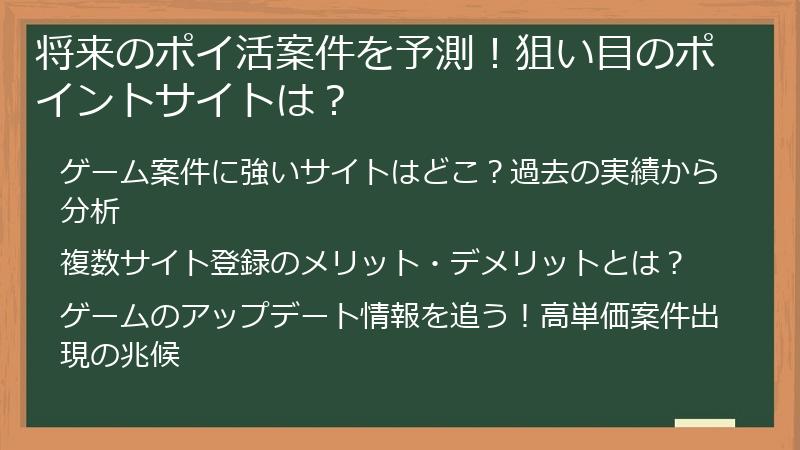 将来のポイ活案件を予測！狙い目のポイントサイトは？

ゲーム案件に強いサイトはどこ？過去の実績から分析

複数サイト登録のメリット・デメリットとは？

ゲームのアップデート情報を追う！高単価案件出現の兆候